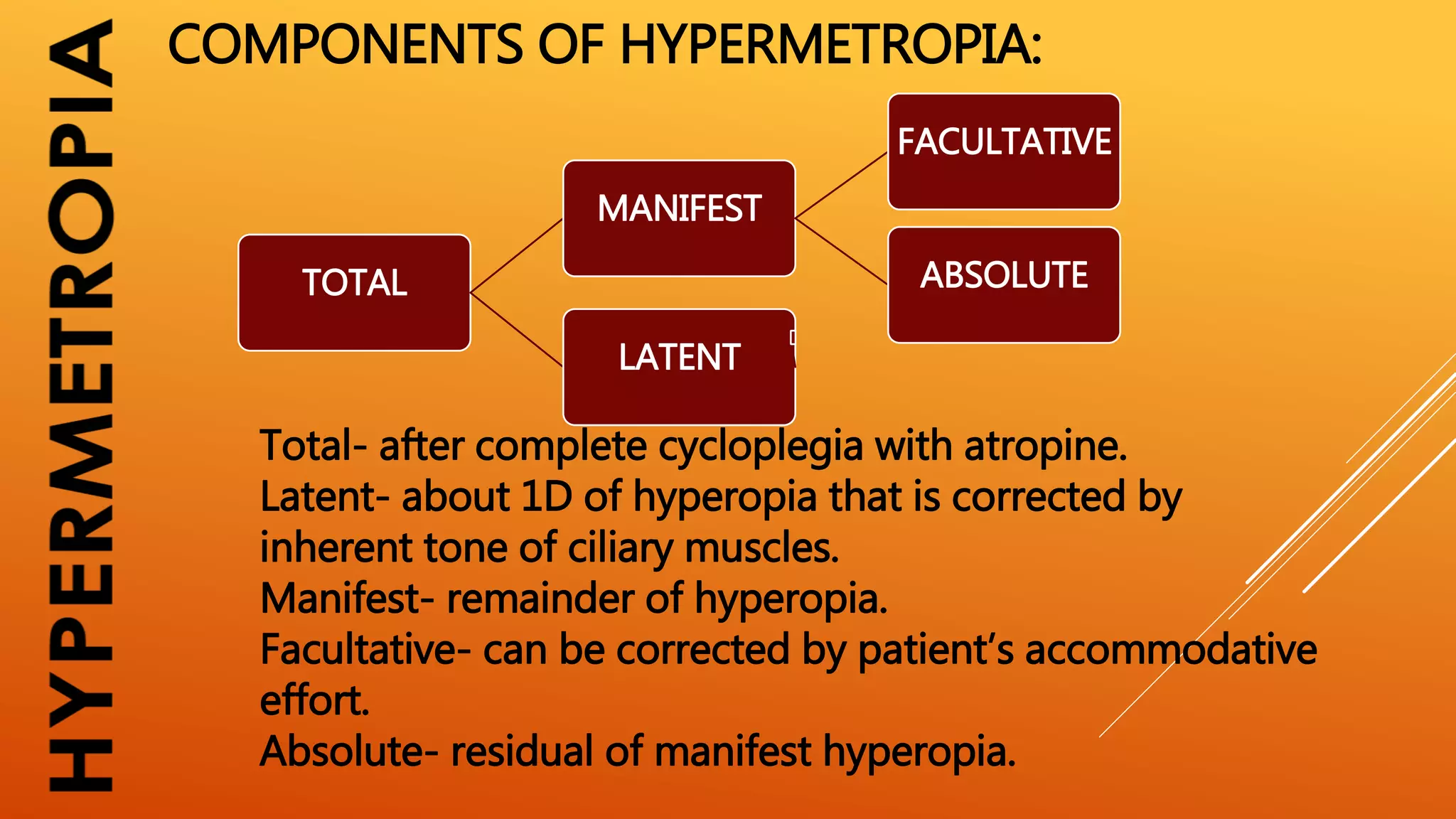 HYPERMETROPIA

COMPONENTS OF HYPERMETROPIA:

TOTAL

MANIFEST

LATENT

FACULTATIVE

ABSOLUTE

Total- after complete cycloplegia with atropine.
Latent- about 1D of hyperopia that is corrected by inherent tone of ciliary muscles.
Manifest- remainder of hyperopia.
Facultative- can be corrected by patient's accommodative effort.
Absolute- residual of manifest hyperopia.